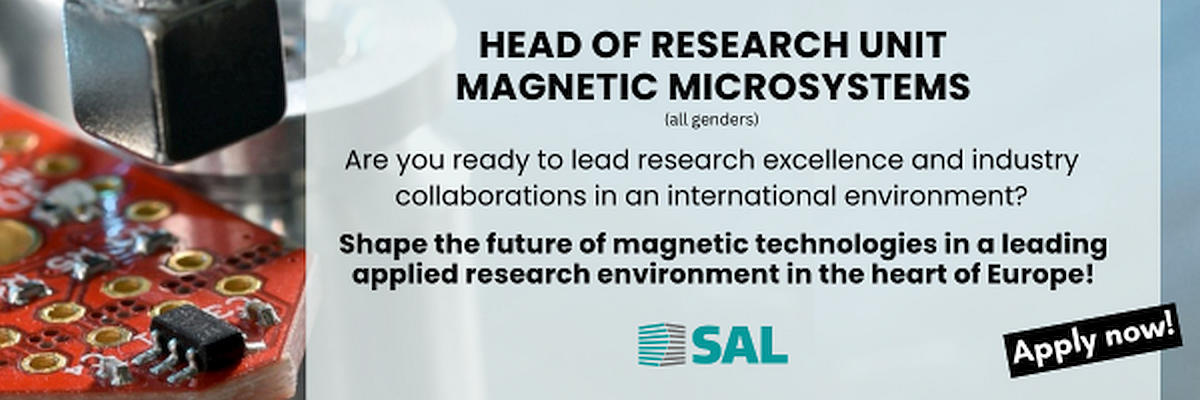 HEAD OF RESEARCH UNIT
MAGNETIC MICROSYSTEMS
(all genders)

Are you ready to lead research excellence and industry collaborations in an international environment?

Shape the future of magnetic technologies in a leading applied research environment in the heart of Europe!

SAL

Apply now!